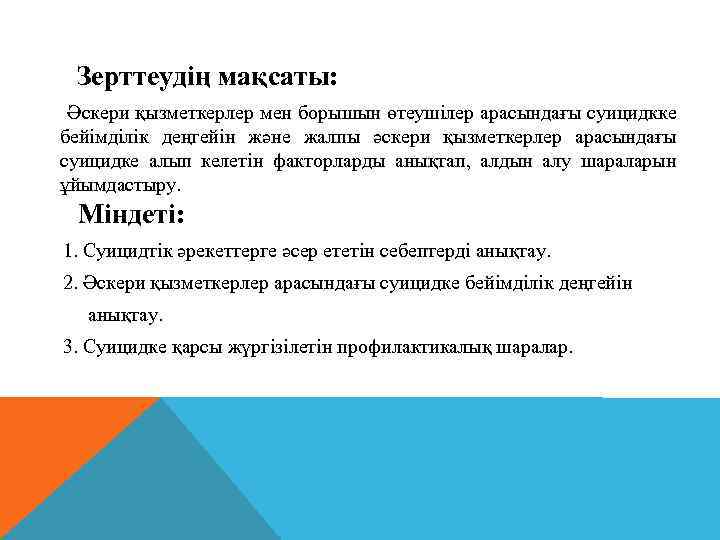 Зерттеудің мақсаты:

Әскери қызметкерлер мен борышын өтеушілер арасындағы суицидкке бейімділік деңгейін және жалпы әскери қызметкерлер арасындағы суицидке алып келетін факторларды анықтап, алдын алу шараларын ұйымдастыру.

Міндеті:

1. Суицидтік әрекеттерге әсер ететін себептерді анықтау.

2. Әскери қызметкерлер арасындағы суицидке бейімділік деңгейін анықтау.

3. Суицидке қарсы жүргізілетін профилактикалық шаралар.